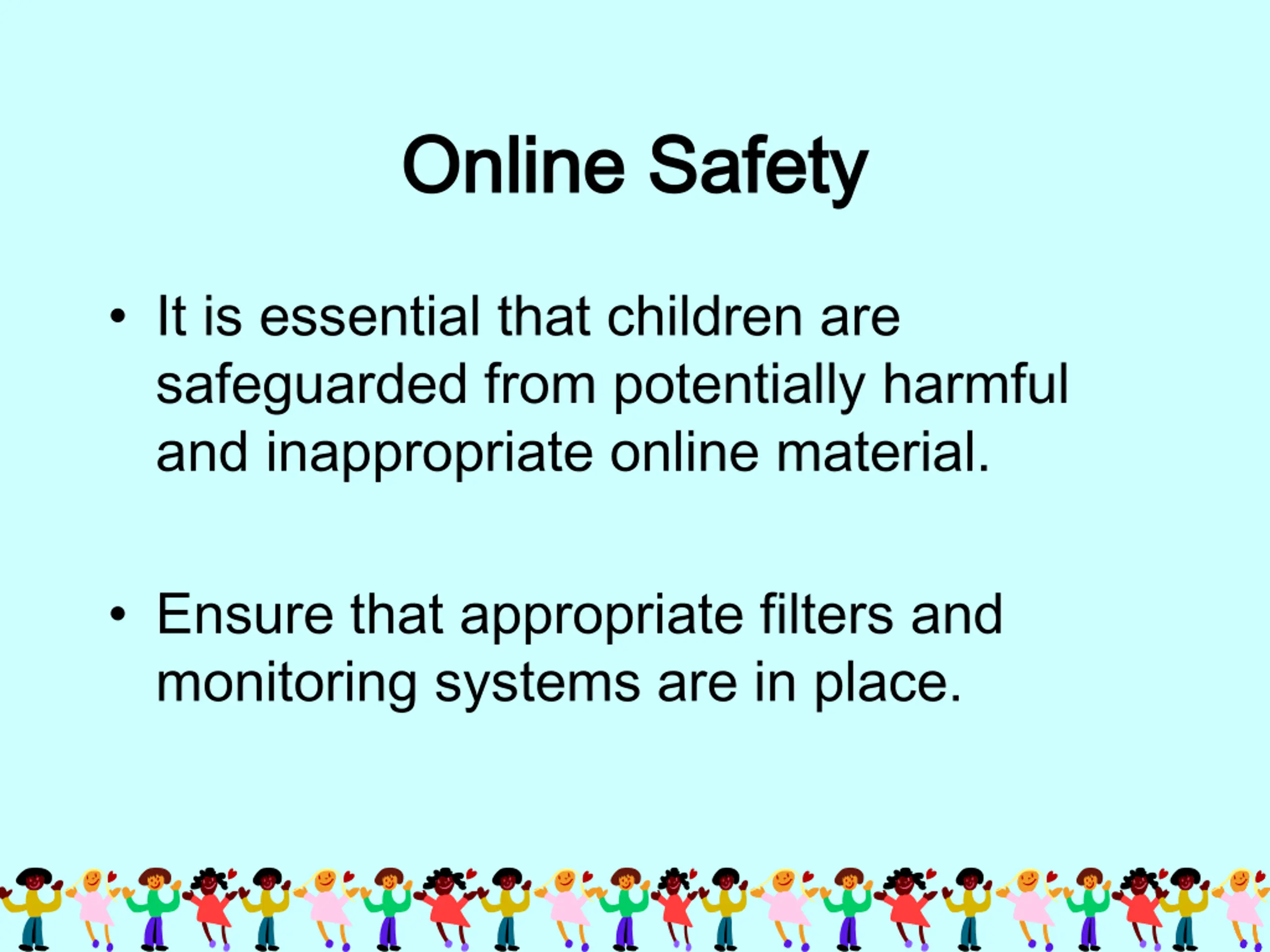 Online Safety

• It is essential that children are safeguarded from potentially harmful and inappropriate online material.

• Ensure that appropriate filters and monitoring systems are in place.